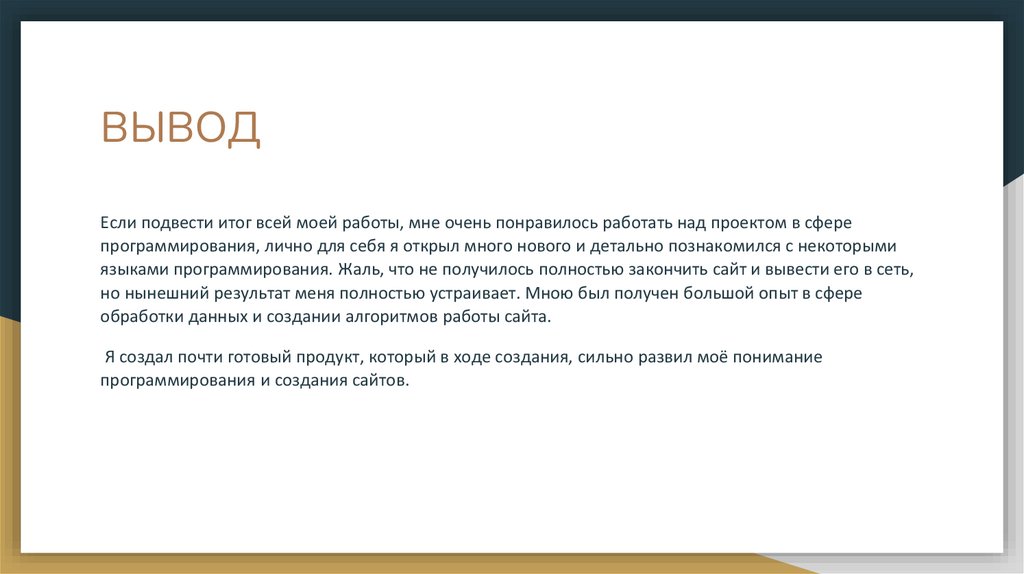 ВЫВОД

Если подвести итог всей моей работы, мне очень понравилось работать над проектом в сфере программирования, лично для себя я открыл много нового и детально познакомился с некоторыми языками программирования. Жаль, что не получилось полностью закончить сайт и вывести его в сеть, но нынешний результат меня полностью устраивает. Мною был получен большой опыт в сфере обработки данных и создании алгоритмов работы сайта.

Я создал почти готовый продукт, который в ходе создания, сильно развил моё понимание программирования и создания сайтов.